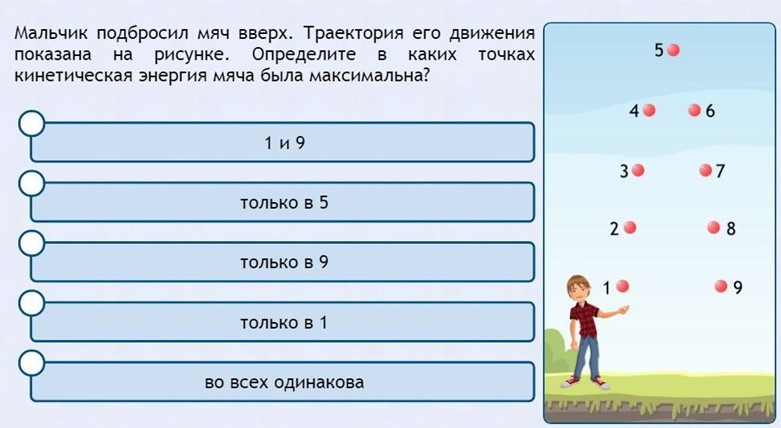 Мальчик подбросил мяч вверх. Траектория его движения показана на рисунке. Определите в каких точках кинетическая энергия мяча была максимальна?

1 и 9

только в 5

только в 9

только в 1

во всех одинакова

5

4

6

3

7

2

8

1

9